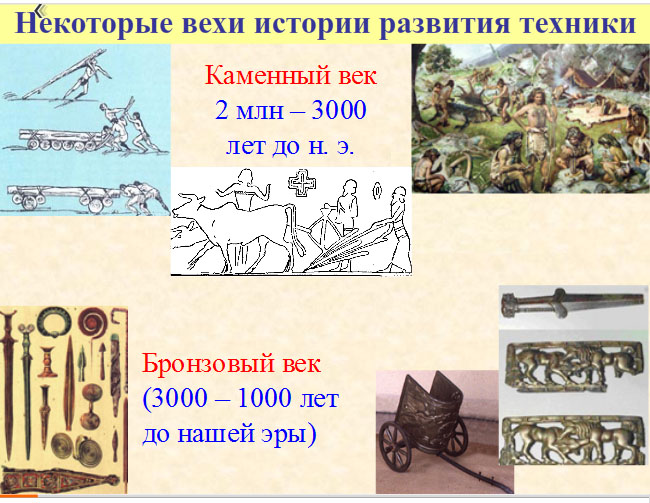 Некоторые вехи истории развития техники

Каменный век
2 млн – 3000
лет до н. э.

Бронзовый век
(3000 – 1000 лет
до нашей эры)